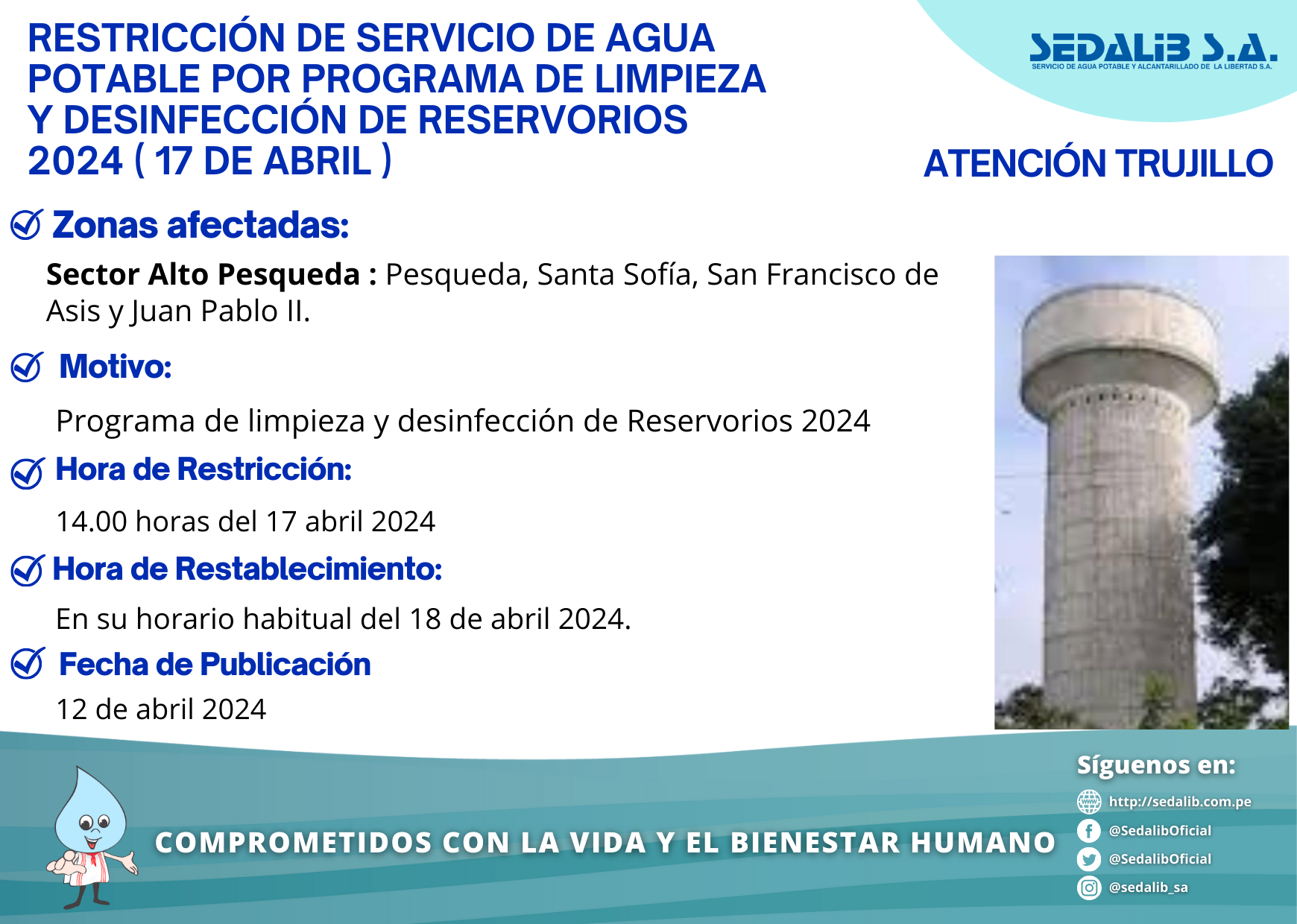 RESTRICCIÓN DE SERVICIO DE AGUA POTABLE POR PROGRAMA DE LIMPIEZA Y DESINFECCIÓN DE RESERVORIOS 2024 ( 17 DE ABRIL )

SEDALIB S.A.
SERVICIO DE AGUA POTABLE Y ALCANTARILLADO DE LA LIBERTAD S.A.

ATENCIÓN TRUJILLO

Zonas afectadas:

Sector Alto Pesqueda : Pesqueda, Santa Sofía, San Francisco de Asis y Juan Pablo II.

Motivo:

Programa de limpieza y desinfección de Reservorios 2024

Hora de Restricción:

14.00 horas del 17 abril 2024

Hora de Restablecimiento:

En su horario habitual del 18 de abril 2024.

Fecha de Publicación

12 de abril 2024

COMPROMETIDOS CON LA VIDA Y EL BIENESTAR HUMANO

Síguenos en:

http://sedalib.com.pe

@SedalibOficial

@SedalibOficial

@sedalib_sa